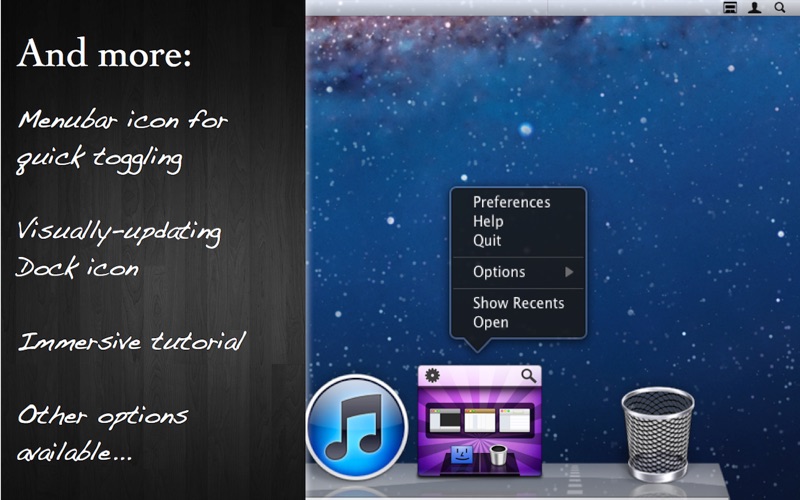 And more:

Menubar icon for quick toggling

Visually-updating Dock icon

Immersive tutorial

Other options available...

Preferences
Help
Quit
Options
Show Recents
Open